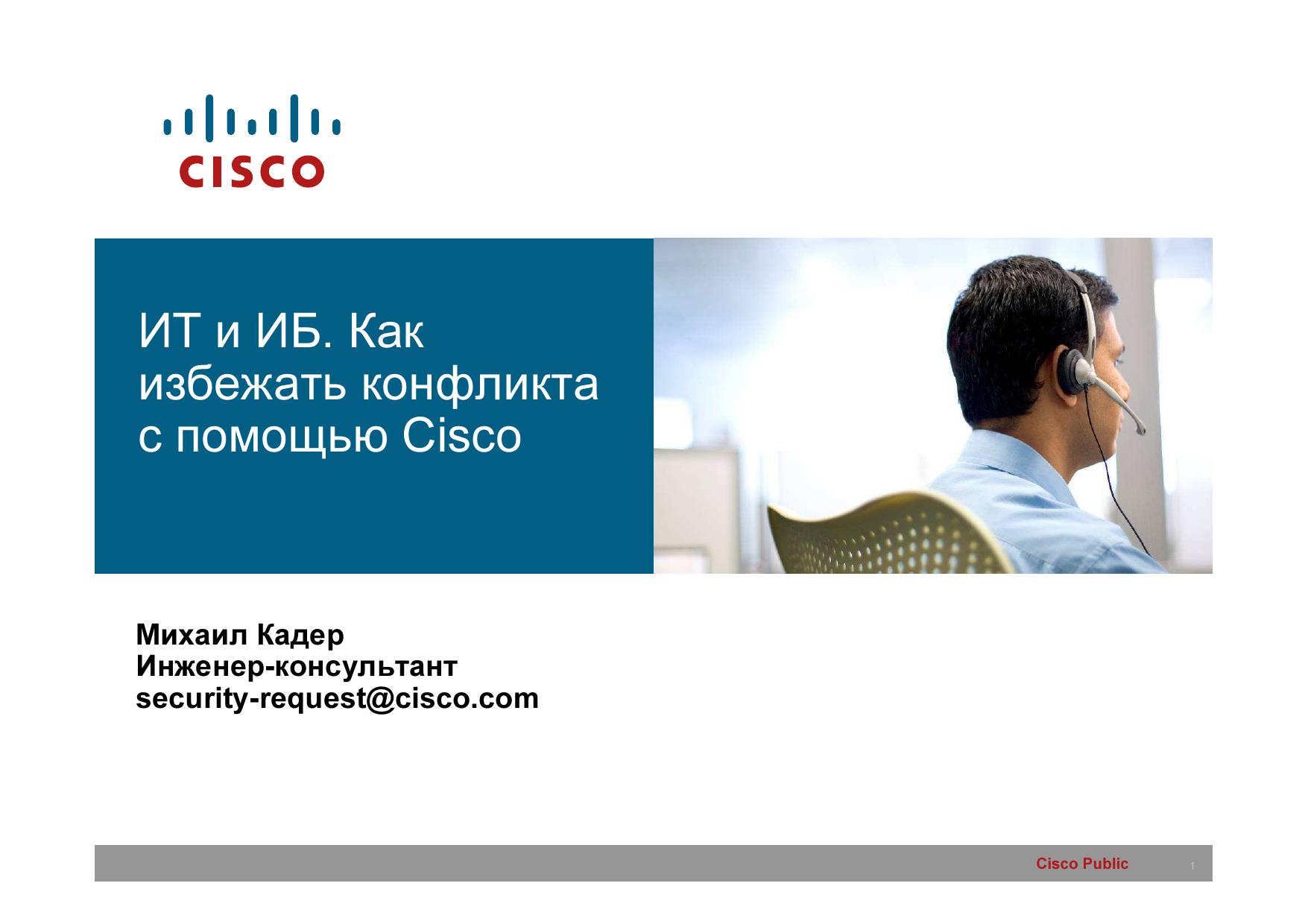 CISCO

ИТ и ИБ. Как избежать конфликта с помощью Cisco

Михаил Кадер
Инженер-консультант
security-request@cisco.com

Cisco Public 1